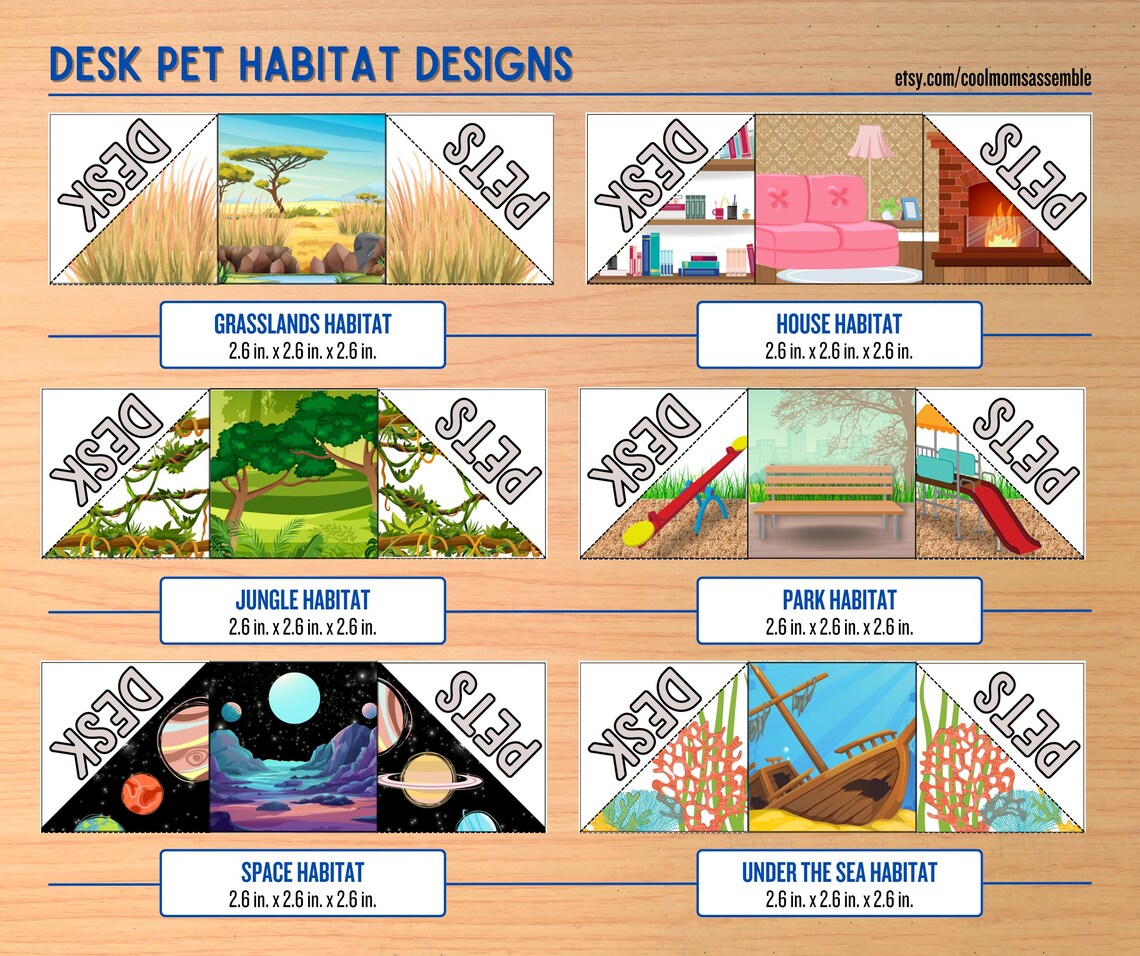 DESK PET HABITAT DESIGNS

etsy.com/coolmomsassemble

DESK PETS

GRASSLANDS HABITAT
2.6 in. x 2.6 in. x 2.6 in.

DESK PETS

HOUSE HABITAT
2.6 in. x 2.6 in. x 2.6 in.

DESK PETS

JUNGLE HABITAT
2.6 in. x 2.6 in. x 2.6 in.

DESK PETS

PARK HABITAT
2.6 in. x 2.6 in. x 2.6 in.

DESK PETS

SPACE HABITAT
2.6 in. x 2.6 in. x 2.6 in.

DESK PETS

UNDER THE SEA HABITAT
2.6 in. x 2.6 in. x 2.6 in.